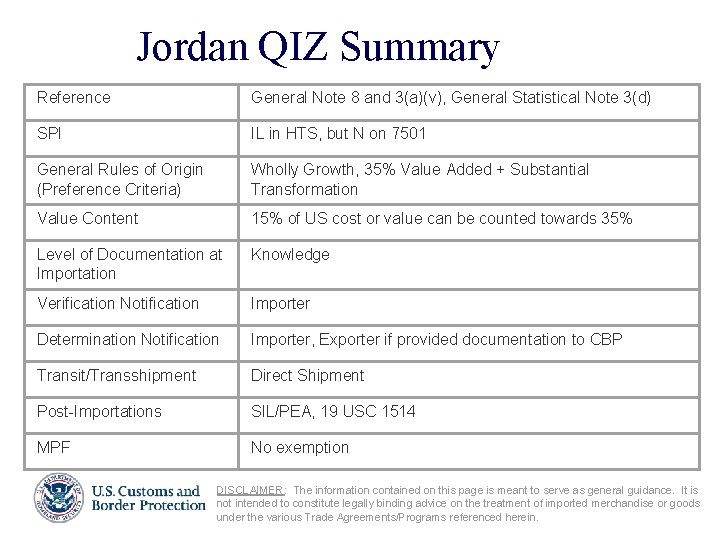 Jordan QIZ Summary

| Reference | General Note 8 and 3(a)(v), General Statistical Note 3(d) |
|---|---|
| SPI | IL in HTS, but N on 7501 |
| General Rules of Origin (Preference Criteria) | Wholly Growth, 35% Value Added + Substantial Transformation |
| Value Content | 15% of US cost or value can be counted towards 35% |
| Level of Documentation at Importation | Knowledge |
| Verification Notification | Importer |
| Determination Notification | Importer, Exporter if provided documentation to CBP |
| Transit/Transshipment | Direct Shipment |
| Post-Importations | SIL/PEA, 19 USC 1514 |
| MPF | No exemption |

U.S. Customs and Border Protection

DISCLAIMER: The information contained on this page is meant to serve as general guidance. It is not intended to constitute legally binding advice on the treatment of imported merchandise or goods under the various Trade Agreements/Programs referenced herein.